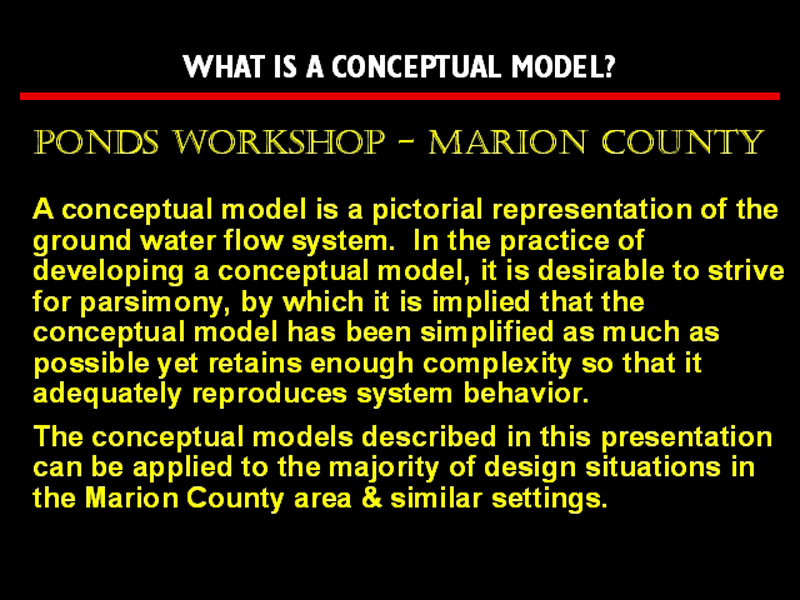 WHAT IS A CONCEPTUAL MODEL?

PONDS WORKSHOP - MARION COUNTY

A conceptual model is a pictorial representation of the ground water flow system. In the practice of developing a conceptual model, it is desirable to strive for parsimony, by which it is implied that the conceptual model has been simplified as much as possible yet retains enough complexity so that it adequately reproduces system behavior.

The conceptual models described in this presentation can be applied to the majority of design situations in the Marion County area & similar settings.